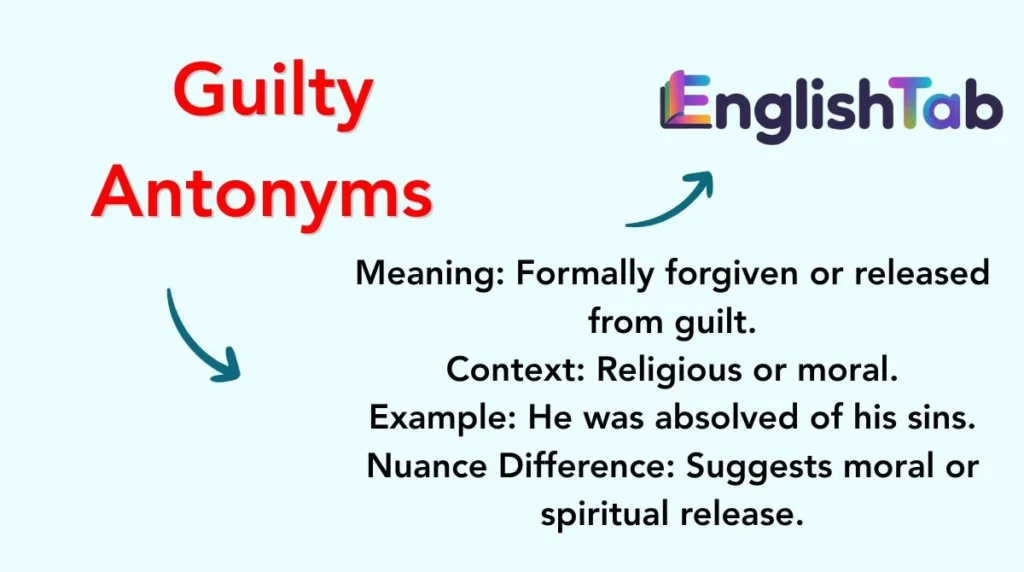 Guilty Antonyms

EnglishTab

Meaning: Formally forgiven or released from guilt.
Context: Religious or moral.
Example: He was absolved of his sins.
Nuance Difference: Suggests moral or spiritual release.